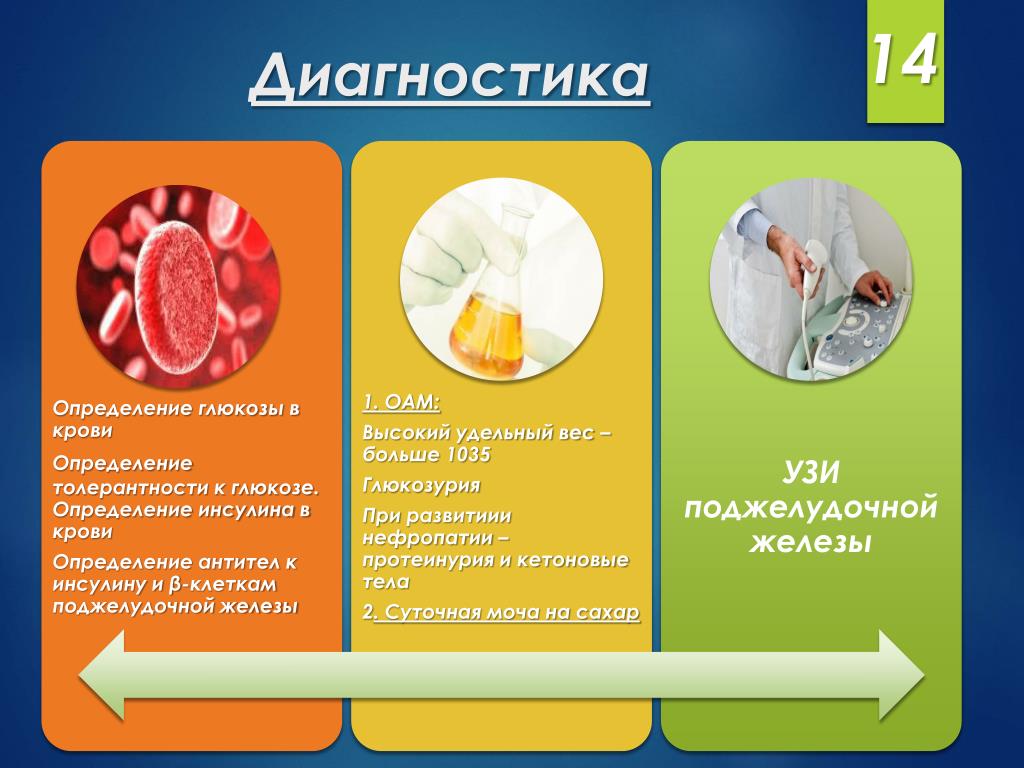 Диагностика

14

Определение глюкозы в крови

Определение толерантности к глюкозе. Определение инсулина в крови

Определение антител к инсулину и β-клеткам поджелудочной железы

1. ОАМ:

Высокий удельный вес – больше 1035

Глюкозурия

При развитиии нефропатии – протеинурия и кетоновые тела

2. Суточная моча на сахар

УЗИ поджелудочной железы